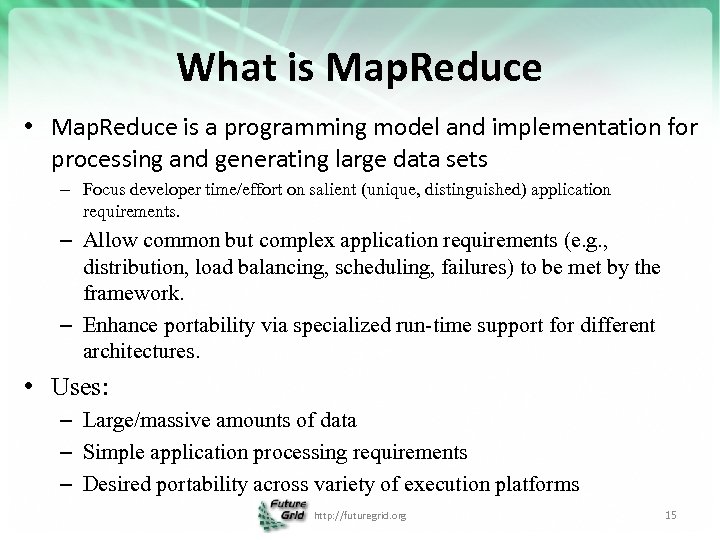 What is MapReduce

• MapReduce is a programming model and implementation for processing and generating large data sets
– Focus developer time/effort on salient (unique, distinguished) application requirements.
– Allow common but complex application requirements (e.g., distribution, load balancing, scheduling, failures) to be met by the framework.
– Enhance portability via specialized run-time support for different architectures.

• Uses:
– Large/massive amounts of data
– Simple application processing requirements
– Desired portability across variety of execution platforms

Future Grid http://futuregrid.org 15